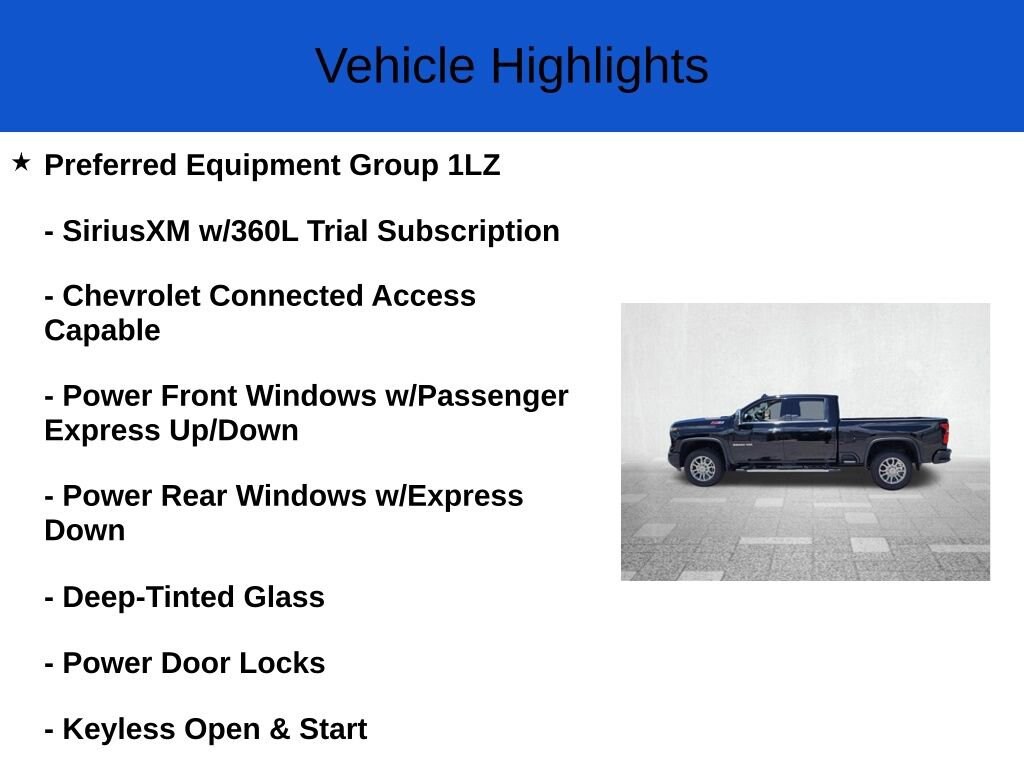 Vehicle Highlights

★ Preferred Equipment Group 1LZ

- SiriusXM w/360L Trial Subscription

- Chevrolet Connected Access Capable

- Power Front Windows w/Passenger Express Up/Down

- Power Rear Windows w/Express Down

- Deep-Tinted Glass

- Power Door Locks

- Keyless Open & Start